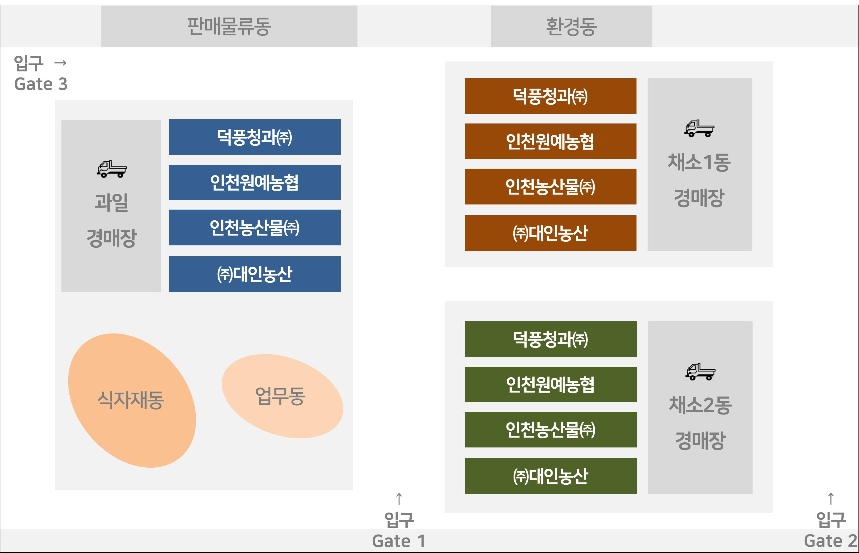 판매물류동

환경동

입구 →
Gate 3

과일
경매장

덕풍청과㈜

인천원예농협

인천농산물㈜

㈜대인농산

식자재동

업무동

덕풍청과㈜

인천원예농협

인천농산물㈜

㈜대인농산

채소1동
경매장

덕풍청과㈜

인천원예농협

인천농산물㈜

㈜대인농산

채소2동
경매장

↑
입구
Gate 1

↑
입구
Gate 2